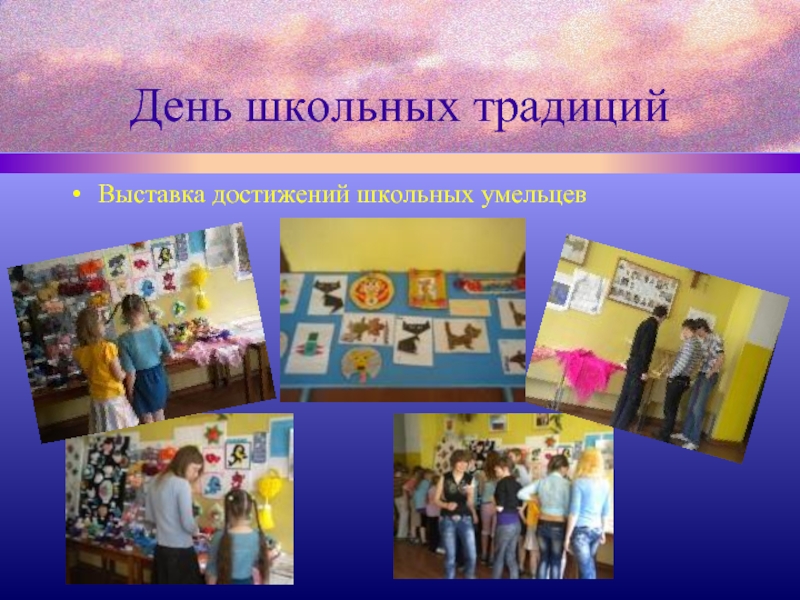 День школьных традиций

• Выставка достижений школьных умельцев